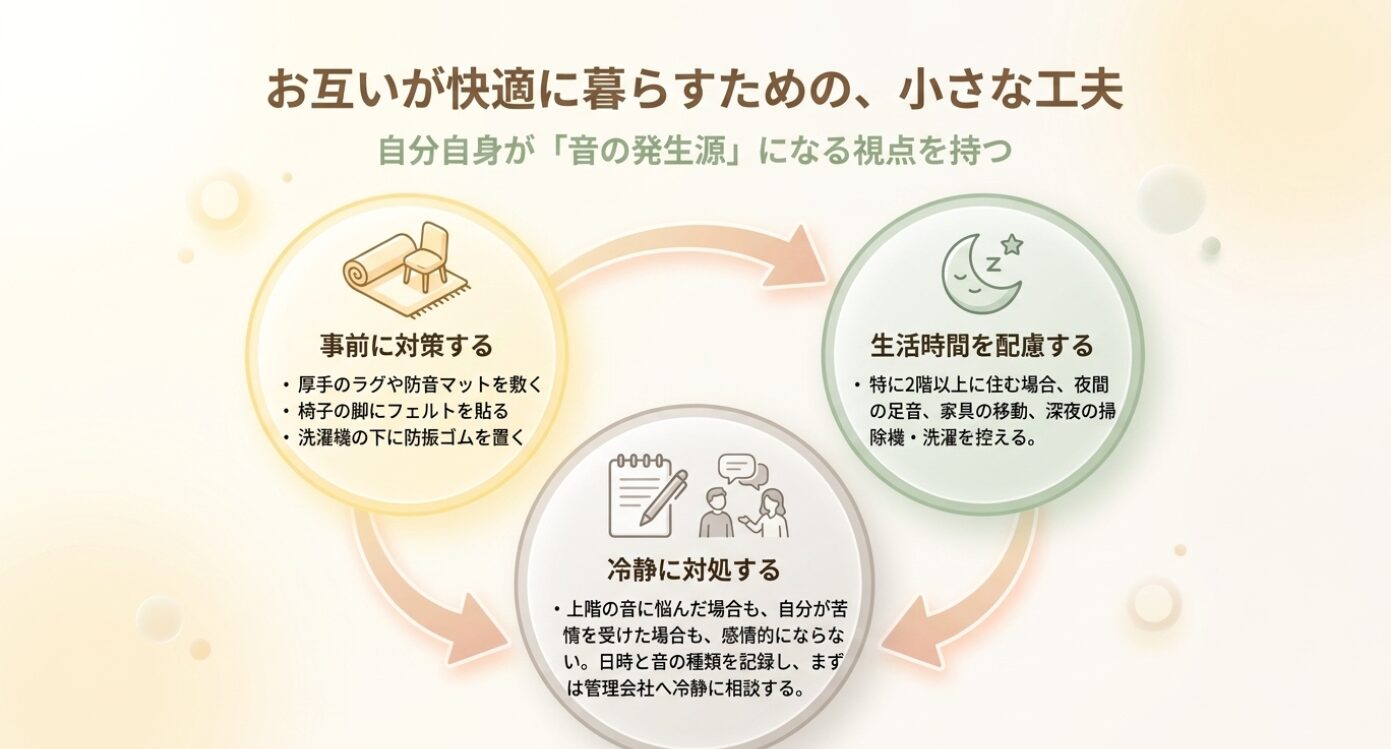 お互いが快適に暮らすための、小さな工夫

自分自身が「音の発生源」になる視点を持つ

事前に対策する

・厚手のラグや防音マットを敷く
・椅子の脚にフェルトを貼る
・洗濯機の下に防振ゴムを置く

生活時間を配慮する

・特に2階以上に住む場合、夜間の足音、家具の移動、深夜の掃除機・洗濯を控える。

冷静に対処する

・上階の音に悩んだ場合も、自分が苦情を受けた場合も、感情的にならない。日時と音の種類を記録し、まずは管理会社へ冷静に相談する。